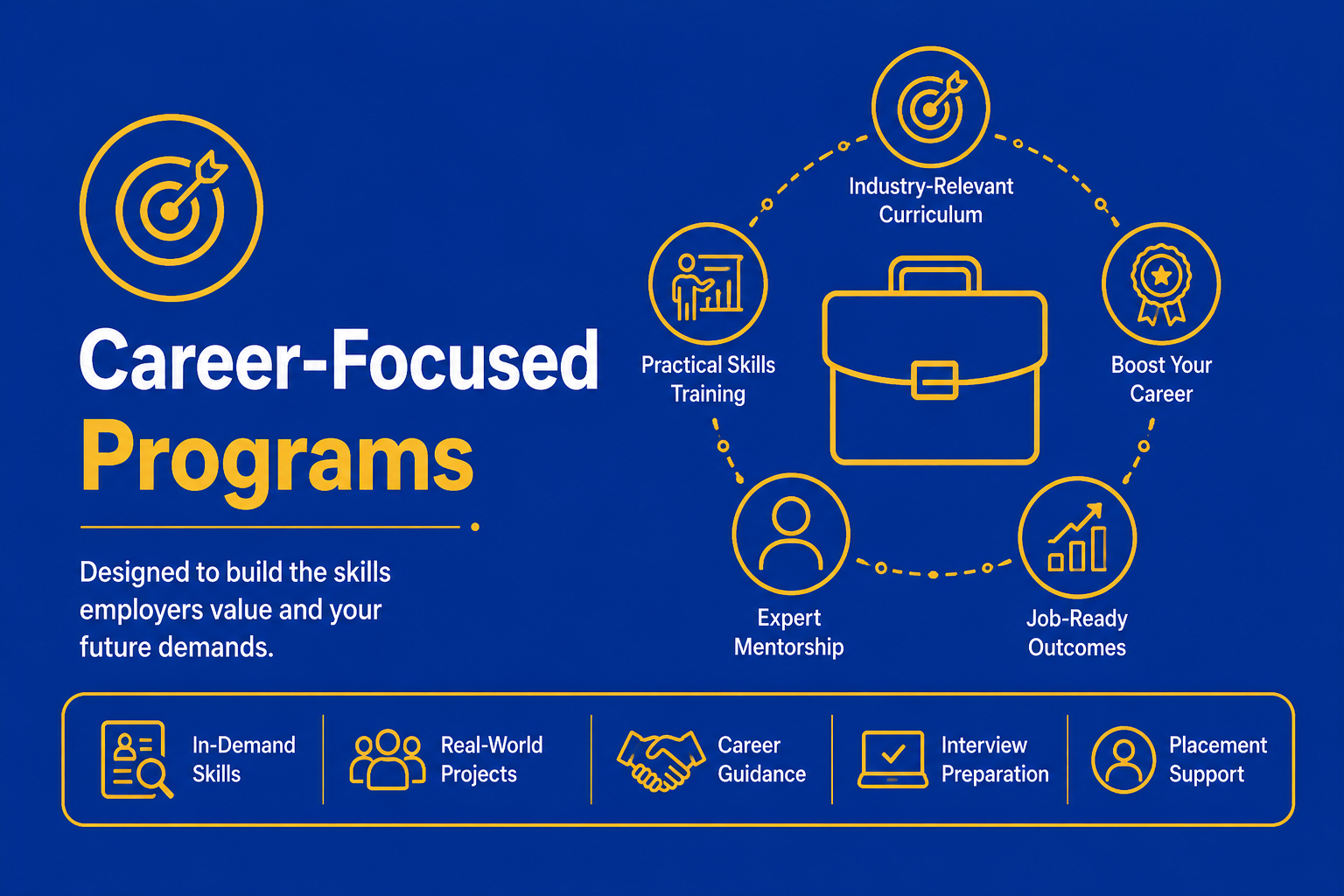 Career-Focused Programs

Designed to build the skills employers value and your future demands.

Industry-Relevant Curriculum

Practical Skills Training

Boost Your Career

Expert Mentorship

Job-Ready Outcomes

In-Demand Skills

Real-World Projects

Career Guidance

Interview Preparation

Placement Support